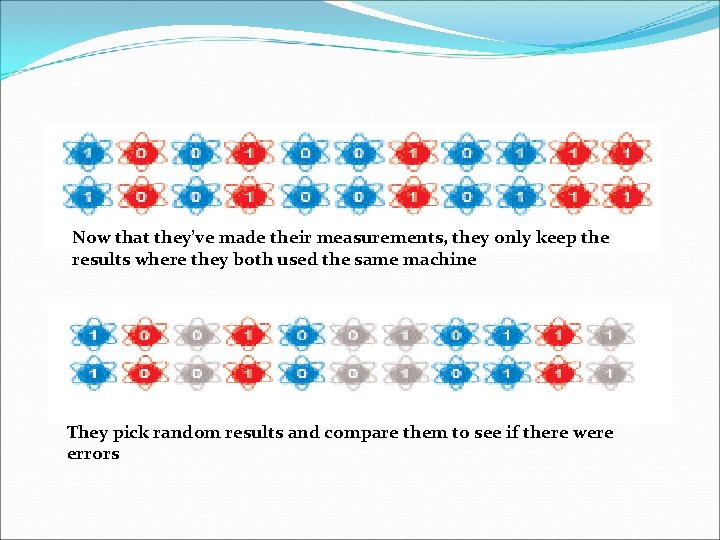 1 0 0 1 0 0 1 0 1 1 1
1 0 0 1 0 0 1 0 1 1 1

Now that they've made their measurements, they only keep the results where they both used the same machine

1 0 0 1 0 0 1 0 1 1 1
1 0 0 1 0 0 1 0 1 1 1

They pick random results and compare them to see if there were errors